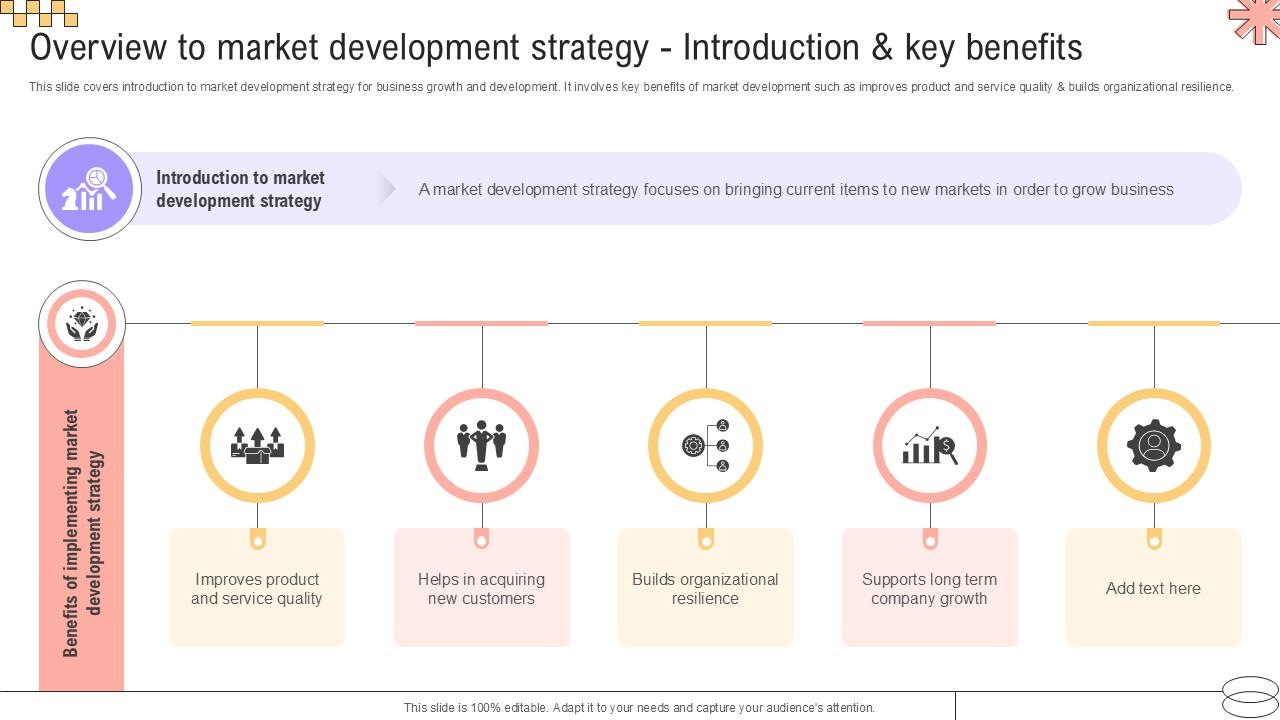 Overview to market development strategy - Introduction & key benefits

This slide covers introduction to market development strategy for business growth and development. It involves key benefits of market development such as improves product and service quality & builds organizational resilience.

Introduction to market development strategy

A market development strategy focuses on bringing current items to new markets in order to grow business

Benefits of implementing market development strategy

Improves product and service quality

Helps in acquiring new customers

Builds organizational resilience

Supports long term company growth

Add text here

This slide is 100% editable. Adapt it to your needs and capture your audience's attention.